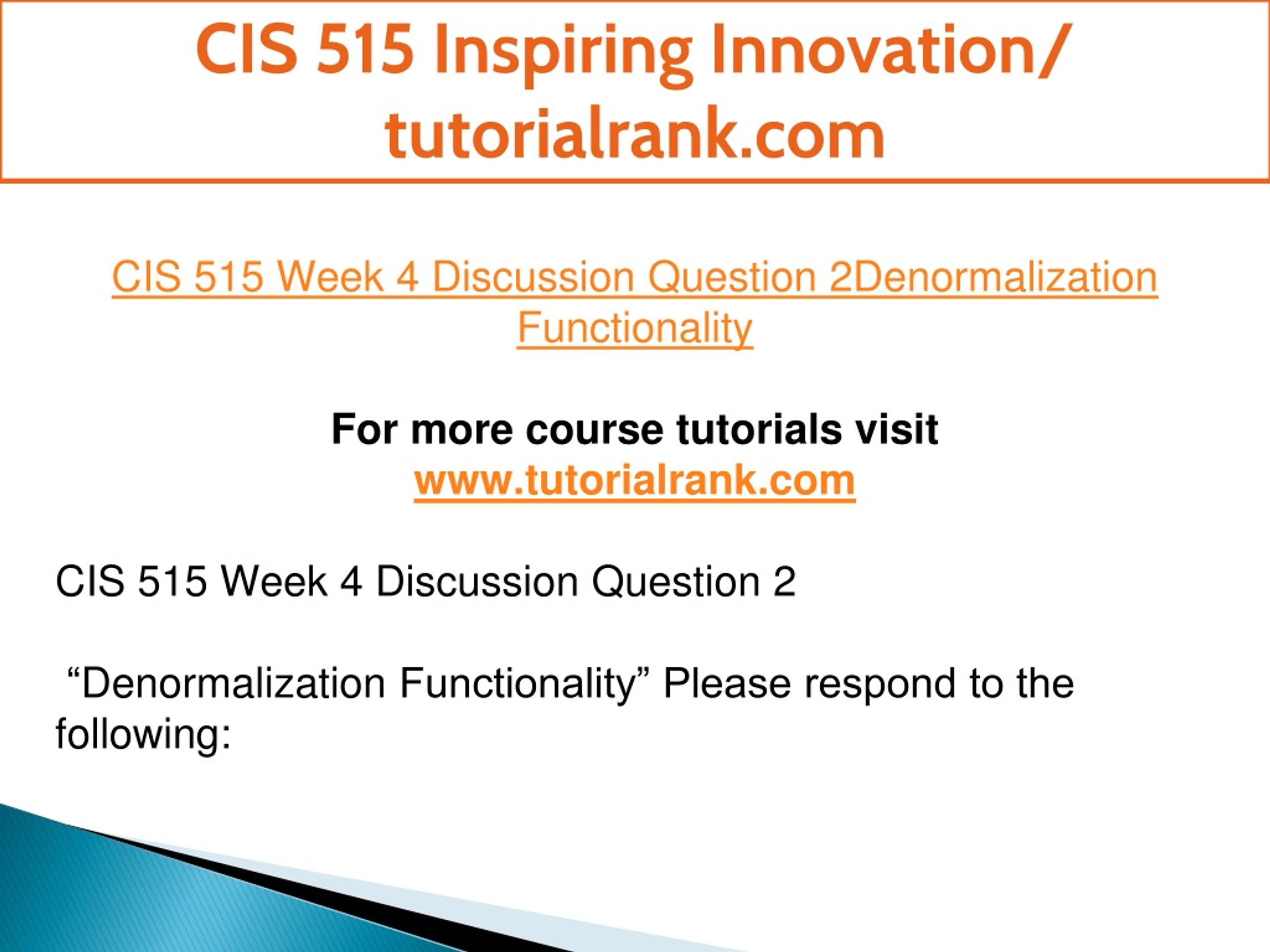 CIS 515 Inspiring Innovation/ tutorialrank.com

CIS 515 Week 4 Discussion Question 2Denormalization Functionality

For more course tutorials visit www.tutorialrank.com

CIS 515 Week 4 Discussion Question 2

“Denormalization Functionality” Please respond to the following: